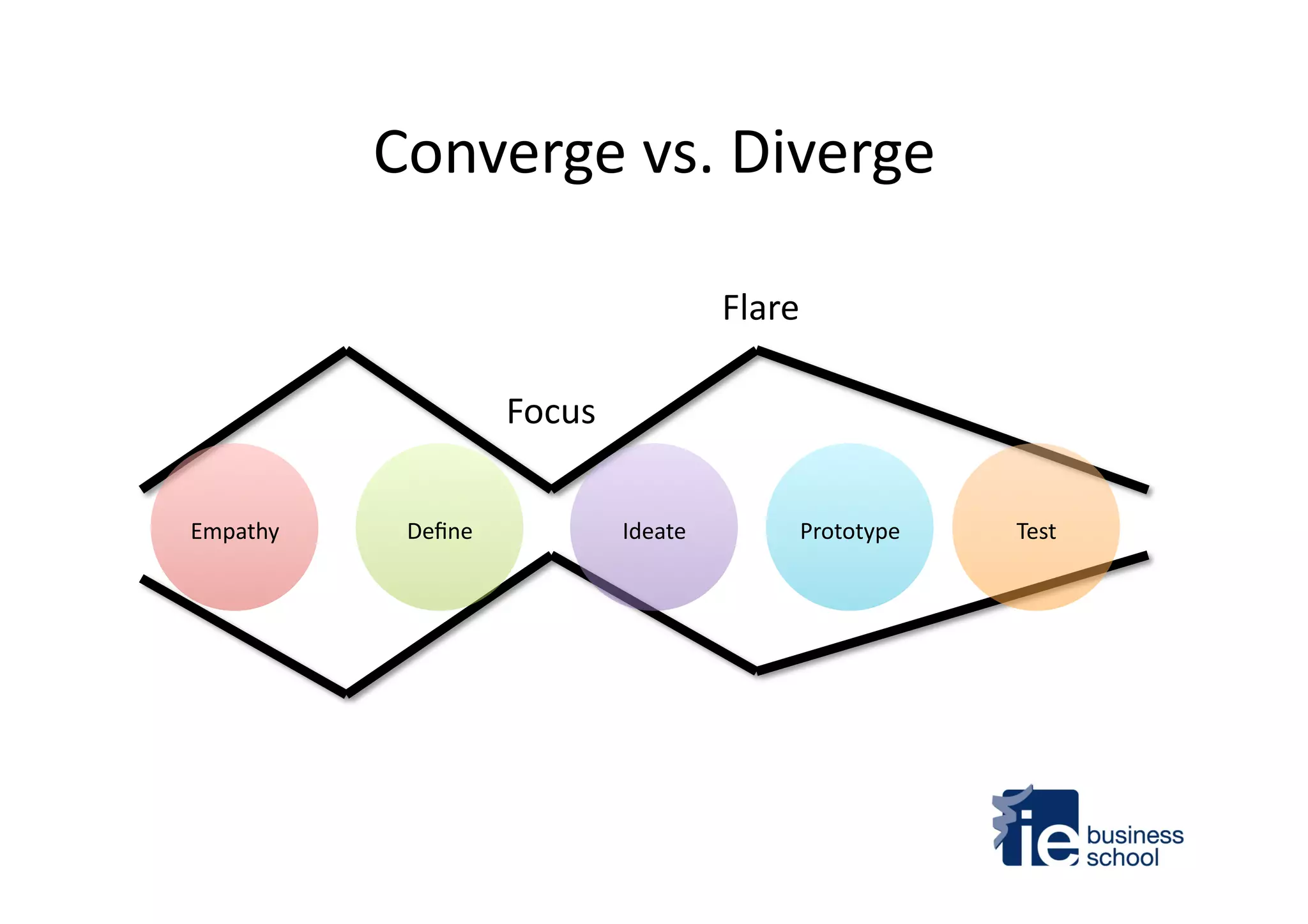 Converge vs. Diverge

Flare

Focus

Empathy

Define

Ideate

Prototype

Test

ie business school